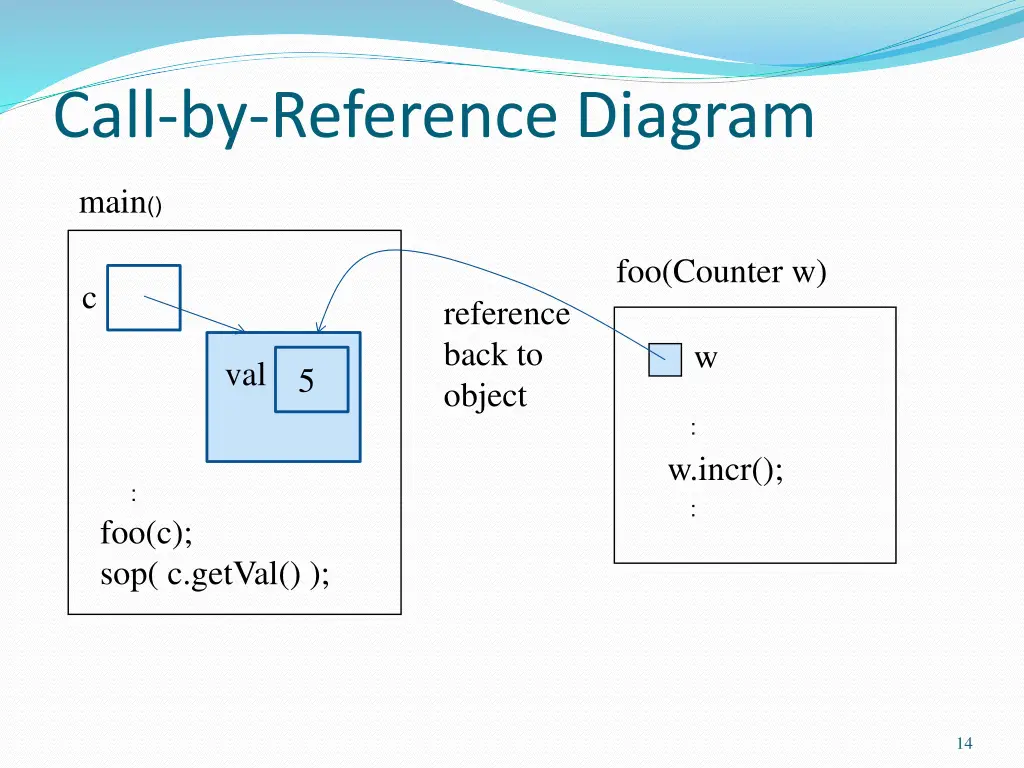 Call-by-Reference Diagram

main()

c

val 5

:
foo(c);
sop( c.getVal() );

reference back to object

foo(Counter w)

w

:
w.incr();
:

14